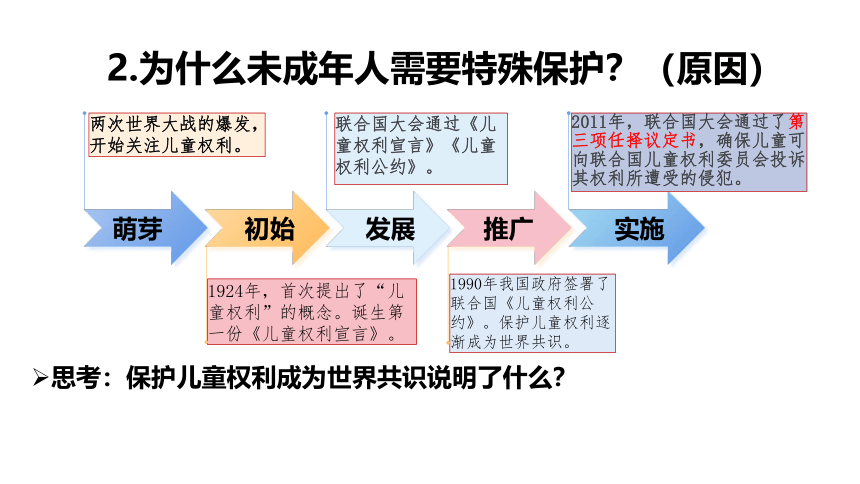 2.为什么未成年人需要特殊保护？（原因）

两次世界大战的爆发，开始关注儿童权利。

联合国大会通过《儿童权利宣言》《儿童权利公约》。

2011年，联合国大会通过了第三项任择议定书，确保儿童可向联合国儿童权利委员会投诉其权利所遭受的侵犯。

萌芽

初始

发展

推广

实施

1924年，首次提出了“儿童权利”的概念。诞生第一份《儿童权利宣言》。

1990年我国政府签署了联合国《儿童权利公约》。保护儿童权利逐渐成为世界共识。

➢思考：保护儿童权利成为世界共识说明了什么？